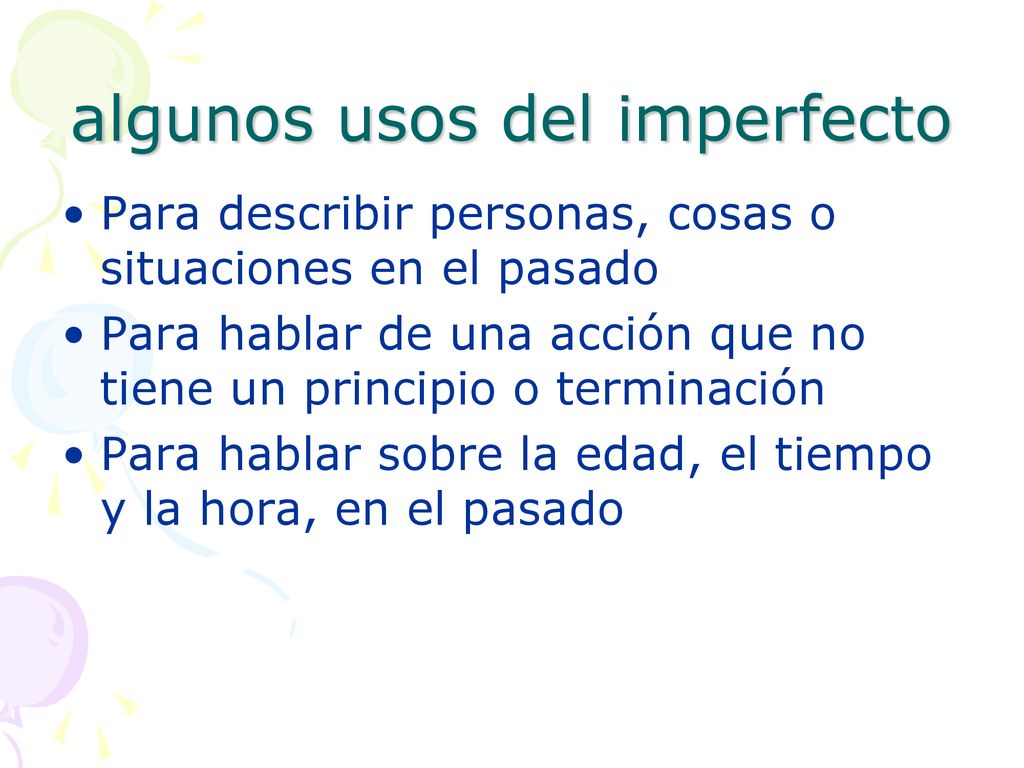 algunos usos del imperfecto

• Para describir personas, cosas o situaciones en el pasado
• Para hablar de una acción que no tiene un principio o terminación
• Para hablar sobre la edad, el tiempo y la hora, en el pasado